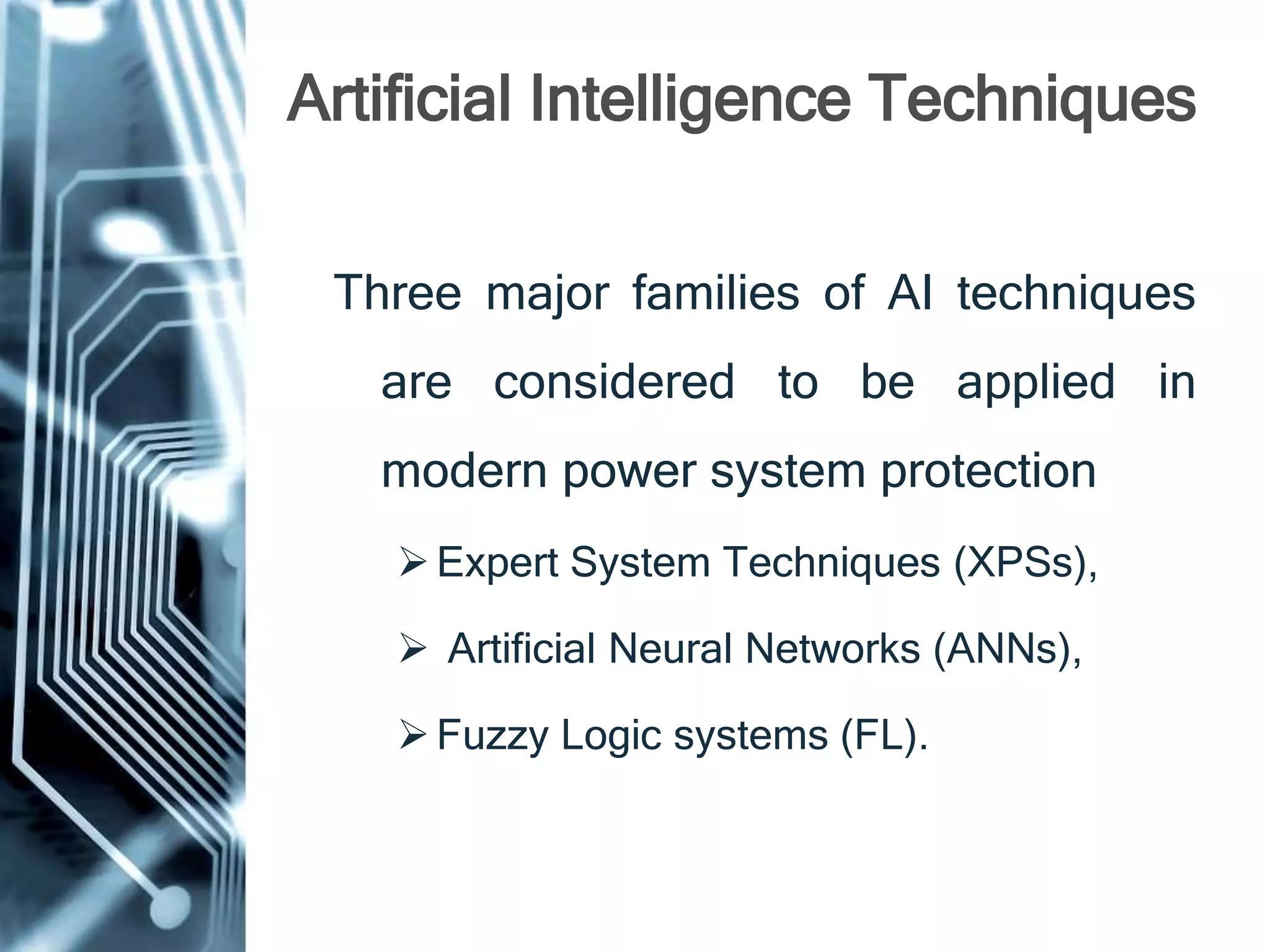 Artificial Intelligence Techniques

Three major families of AI techniques are considered to be applied in modern power system protection

➢ Expert System Techniques (XPSs),

➢ Artificial Neural Networks (ANNs),

➢ Fuzzy Logic systems (FL).